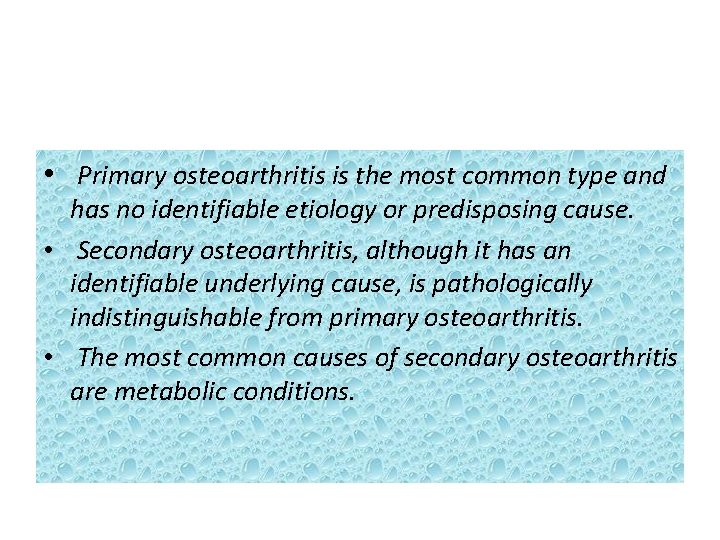 • Primary osteoarthritis is the most common type and has no identifiable etiology or predisposing cause.

• Secondary osteoarthritis, although it has an identifiable underlying cause, is pathologically indistinguishable from primary osteoarthritis.

• The most common causes of secondary osteoarthritis are metabolic conditions.